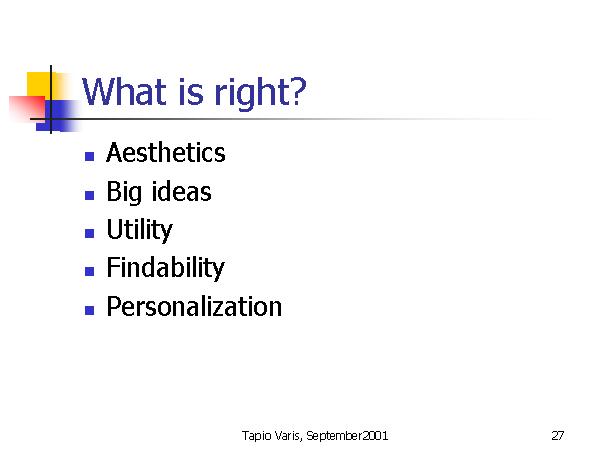 What is right?

- Aesthetics
- Big ideas
- Utility
- Findability
- Personalization

Tapio Varis, September2001

27